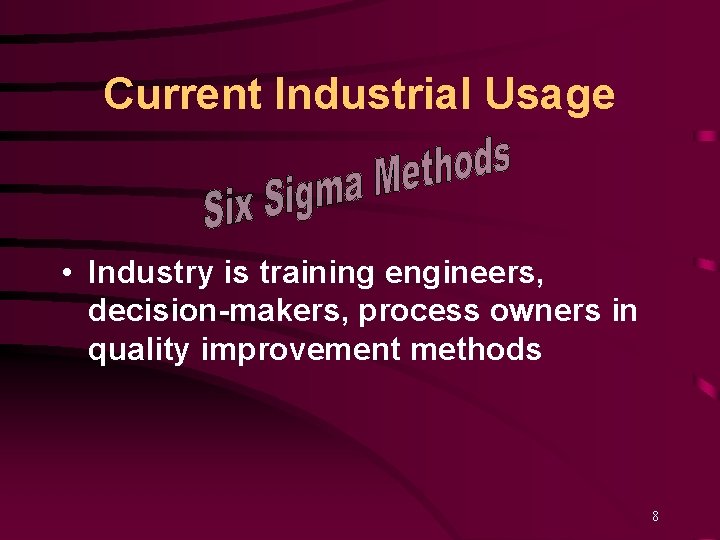 Current Industrial Usage

Six Sigma Methods

• Industry is training engineers, decision-makers, process owners in quality improvement methods

8